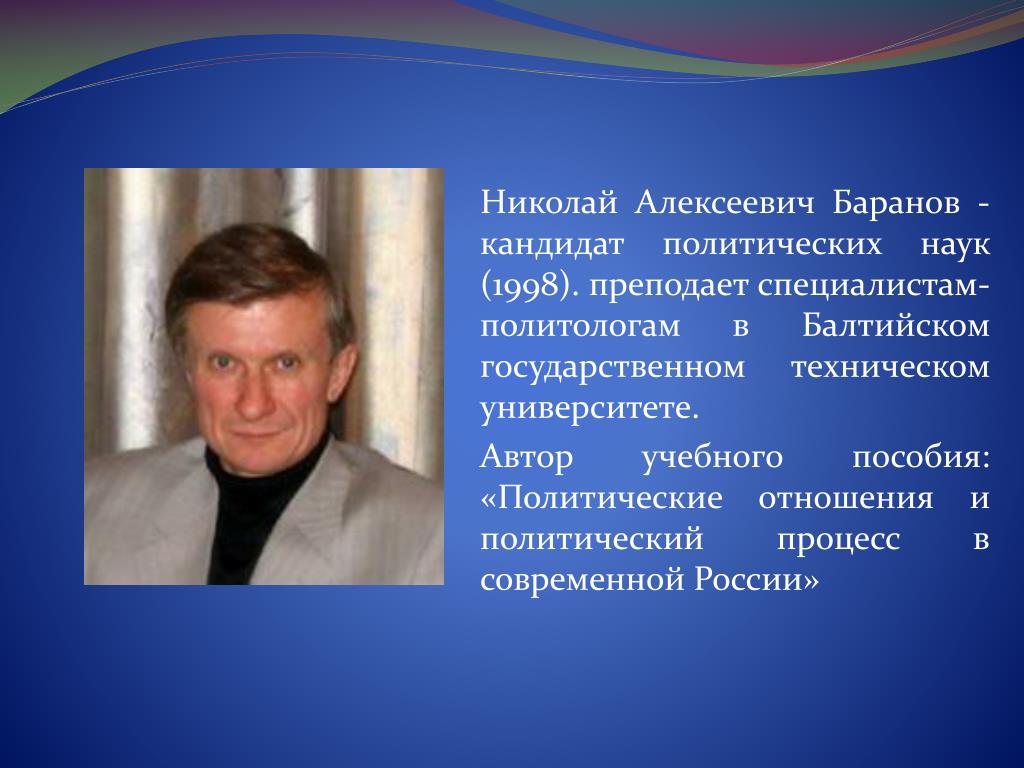 Николай Алексеевич Баранов - кандидат политических наук (1998). преподает специалистам-политологам в Балтийском государственном техническом университете.

Автор учебного пособия: «Политические отношения и политический процесс в современной России»